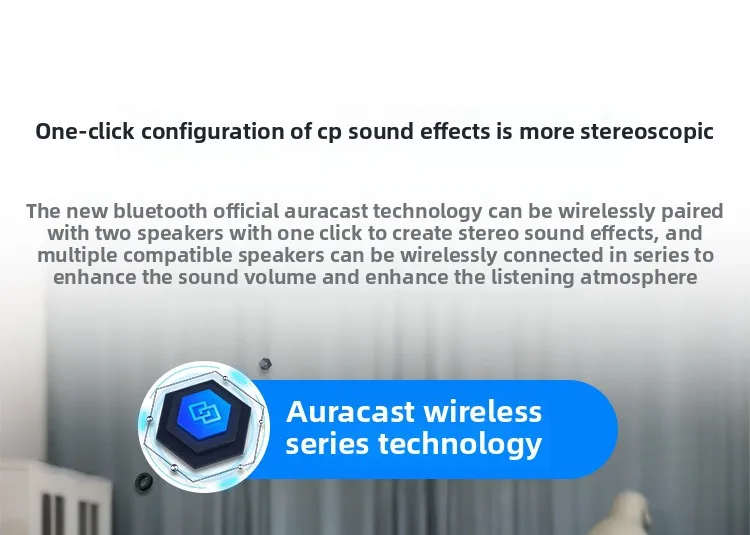 One-click configuration of cp sound effects is more stereoscopic

The new bluetooth official auracast technology can be wirelessly paired with two speakers with one click to create stereo sound effects, and multiple compatible speakers can be wirelessly connected in series to enhance the sound volume and enhance the listening atmosphere

Auracast wireless series technology